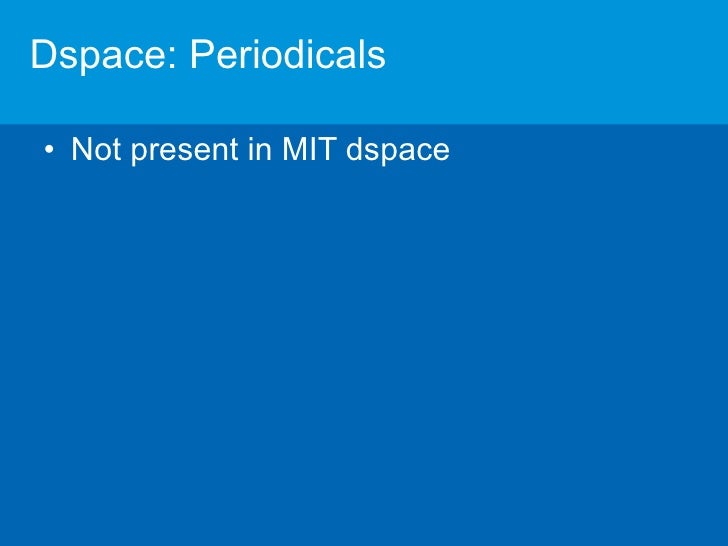 Dspace: Periodicals

• Not present in MIT dspace